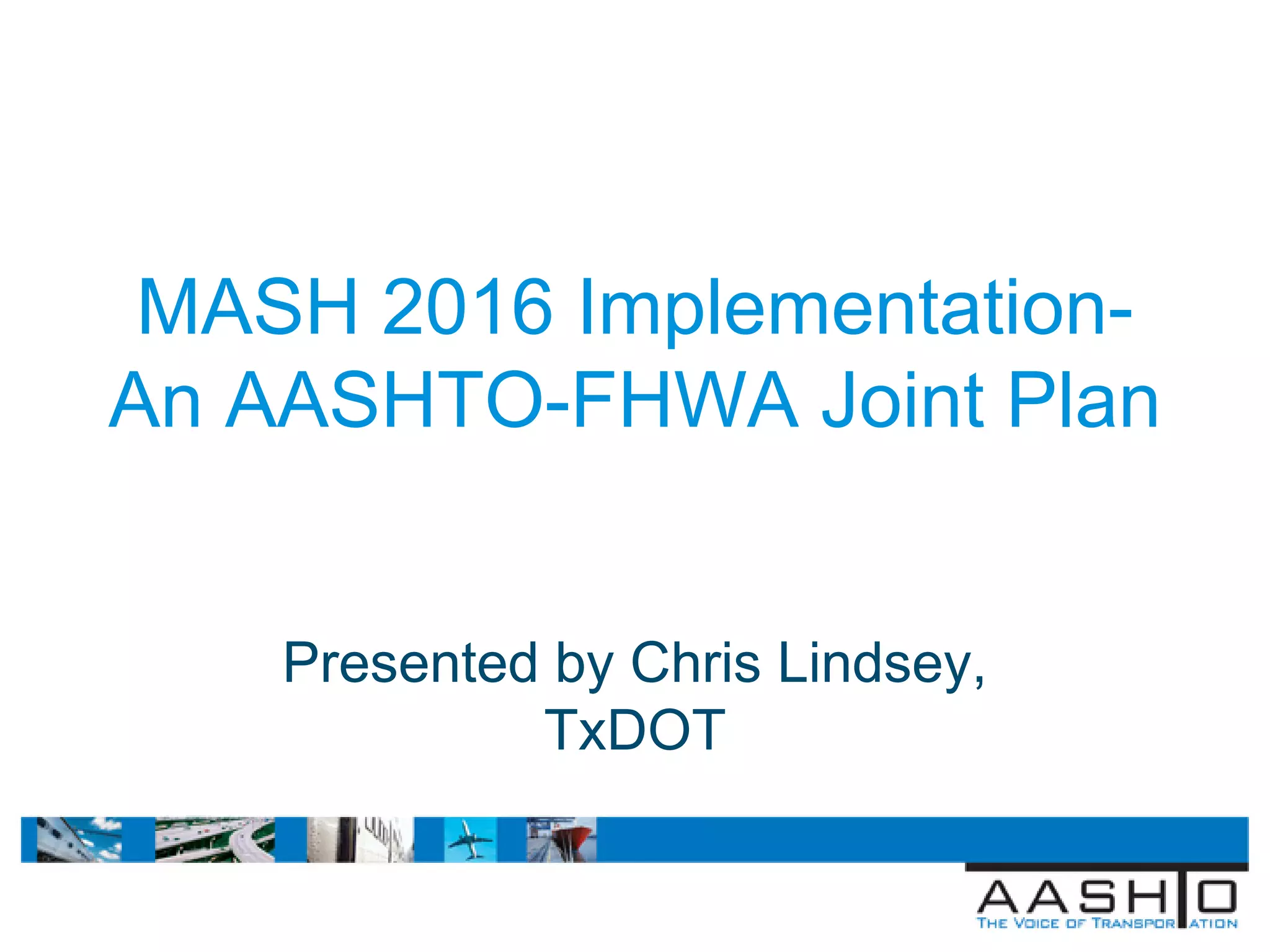 MASH 2016 Implementation-
An AASHTO-FHWA Joint Plan

Presented by Chris Lindsey,
TxDOT

AASHTO
THE VOICE OF TRANSPORTATION